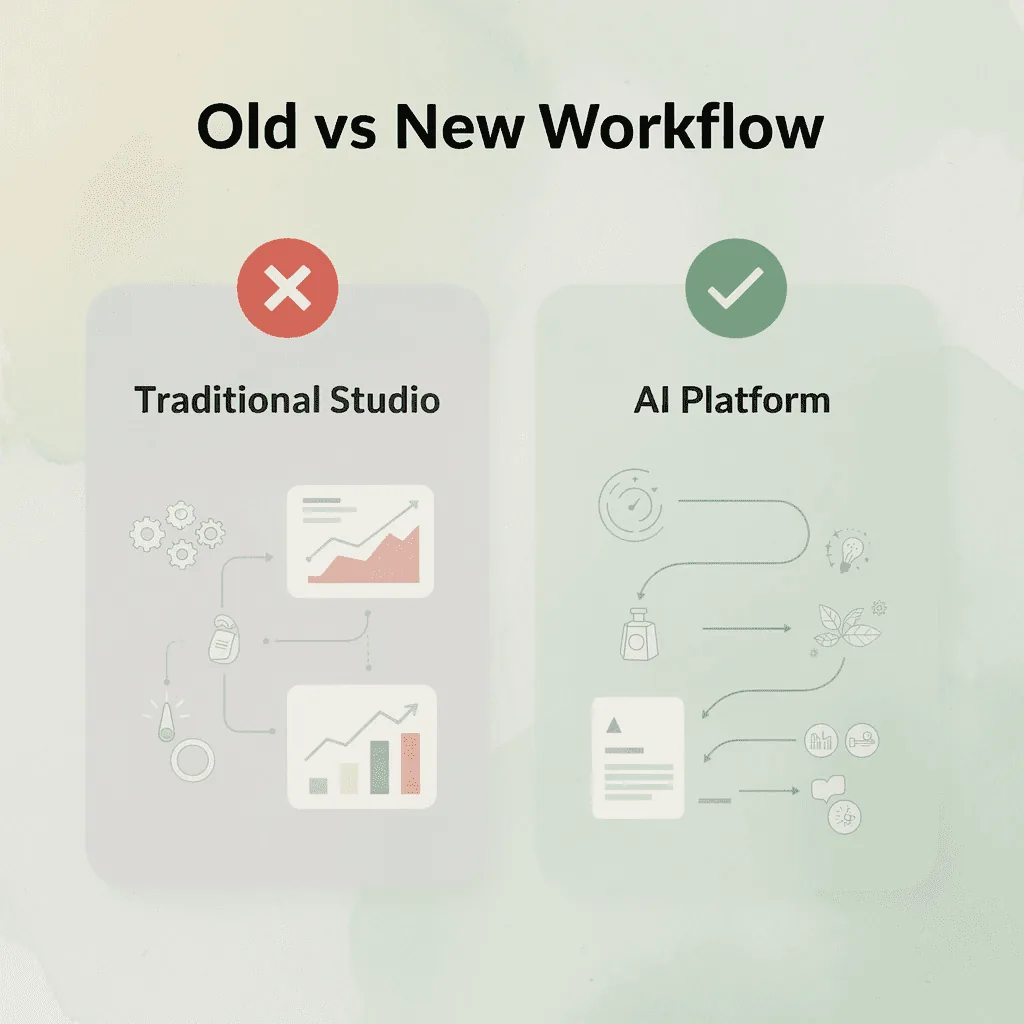 Old vs New Workflow

Traditional Studio

AI Platform